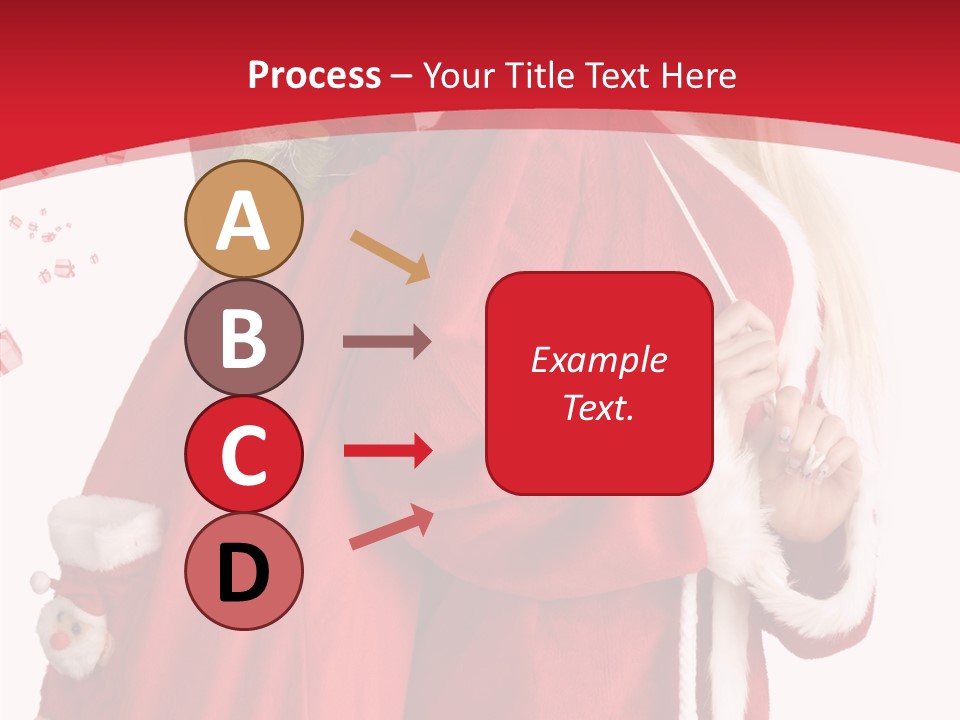 Process – Your Title Text Here

A

B

C

D

Example Text.